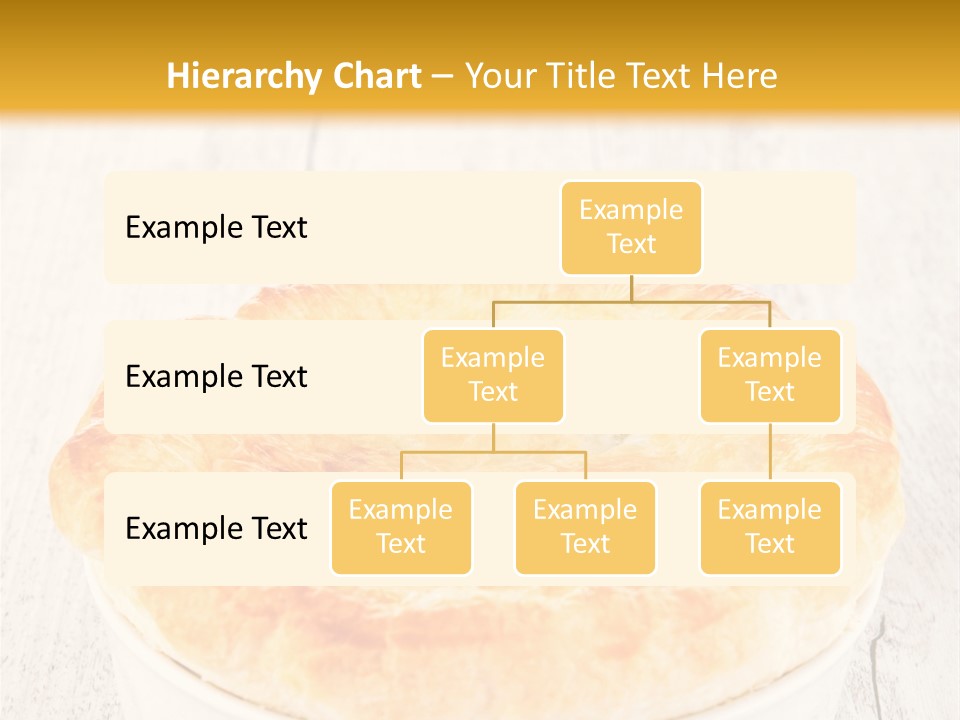 Hierarchy Chart – Your Title Text Here

Example Text

Example Text

Example Text

Example Text

Example Text

Example Text

Example Text

Example Text

Example Text